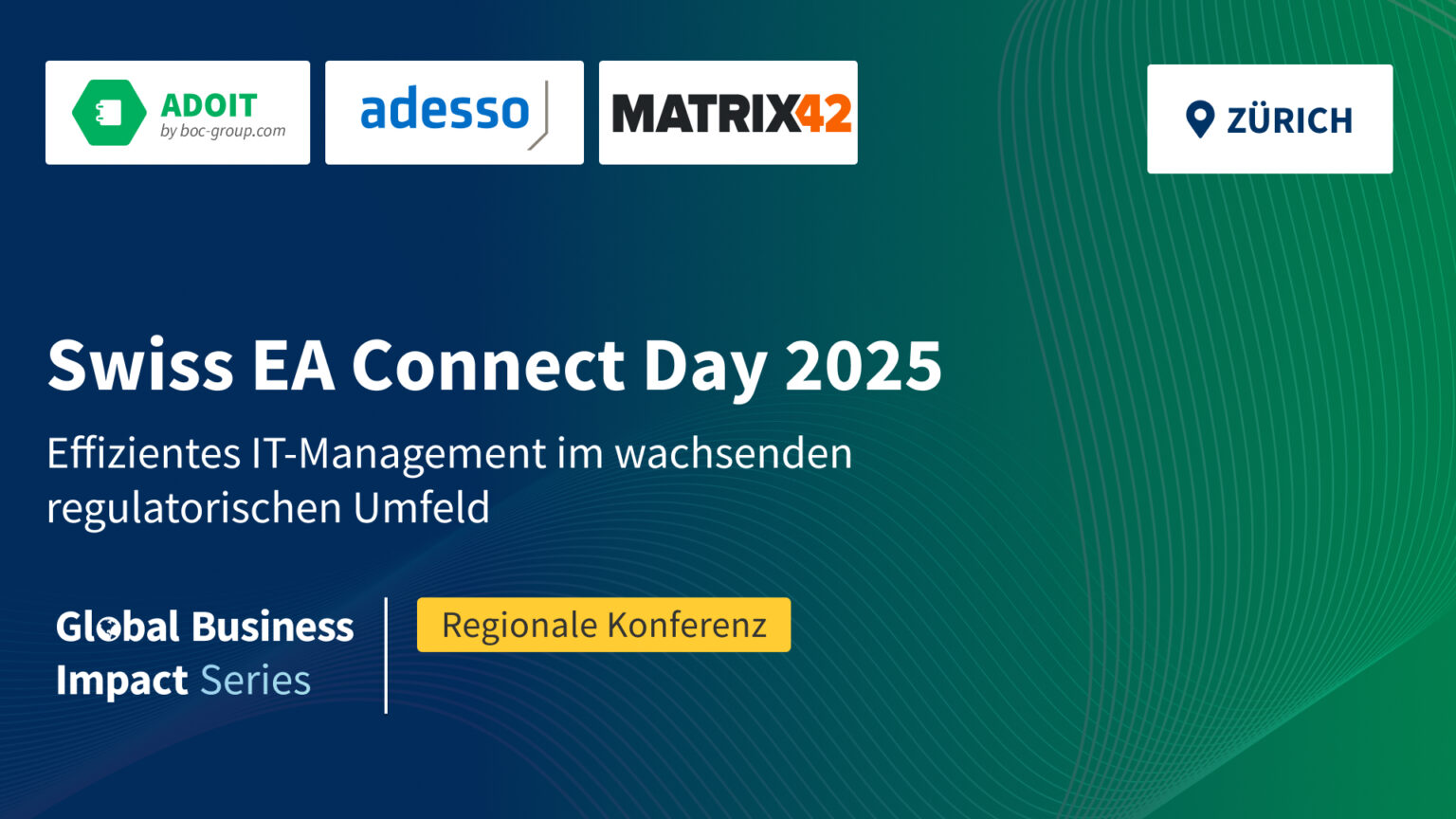 ADOIT
by boc-group.com

adesso

MATRIX42

ZÜRICH

Swiss EA Connect Day 2025

Effizientes IT-Management im wachsenden regulatorischen Umfeld

Global Business Impact Series

Regionale Konferenz